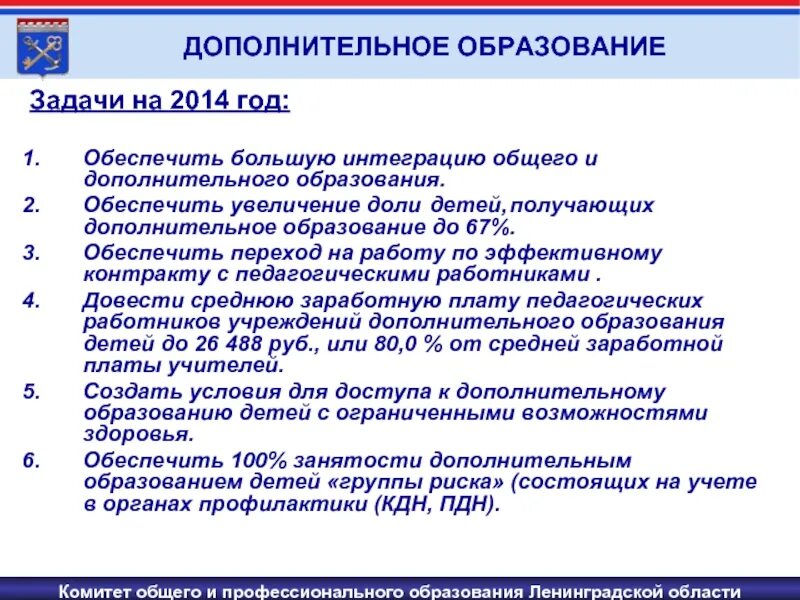 ДОПОЛНИТЕЛЬНОЕ ОБРАЗОВАНИЕ

Задачи на 2014 год:

1. Обеспечить большую интеграцию общего и дополнительного образования.
2. Обеспечить увеличение доли детей, получающих дополнительное образование до 67%.
3. Обеспечить переход на работу по эффективному контракту с педагогическими работниками .
4. Довести среднюю заработную плату педагогических работников учреждений дополнительного образования детей до 26 488 руб., или 80,0 % от средней заработной платы учителей.
5. Создать условия для доступа к дополнительному образованию детей с ограниченными возможностями здоровья.
6. Обеспечить 100% занятости дополнительным образованием детей «группы риска» (состоящих на учете в органах профилактики (КДН, ПДН).

Комитет общего и профессионального образования Ленинградской области